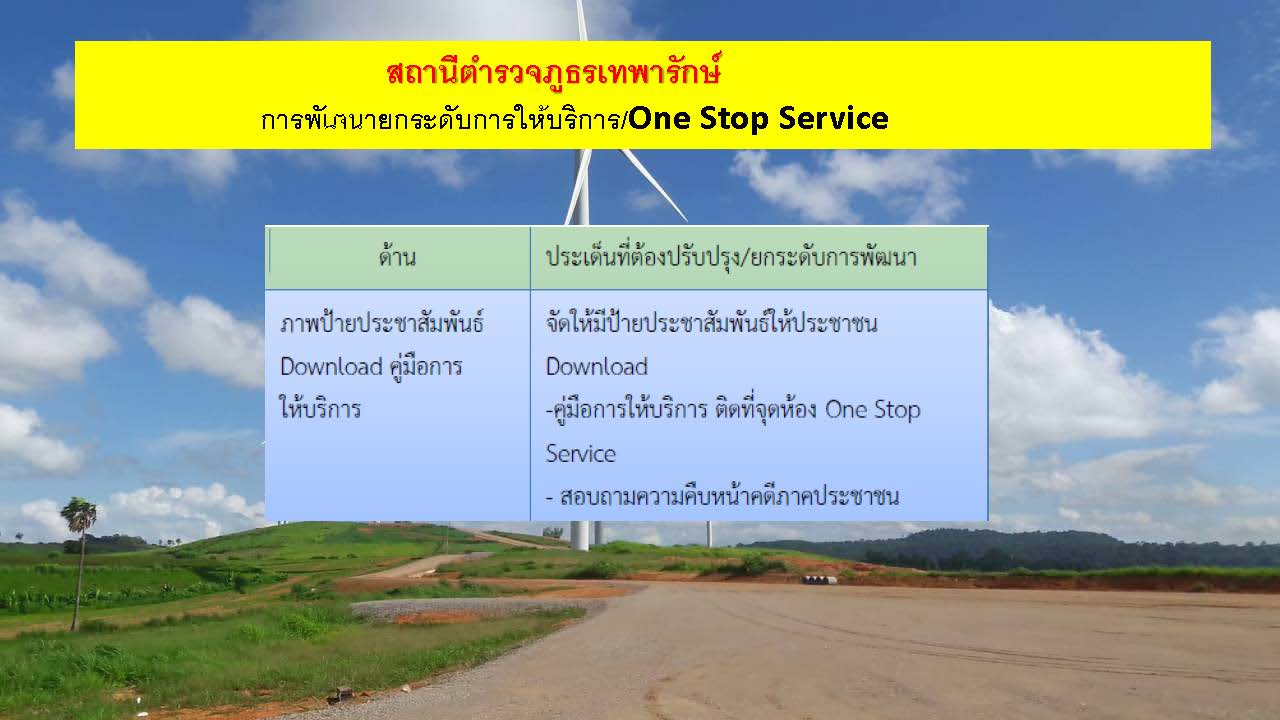 สถานีตำรวจภูธรเทพารักษ์
การพัฒนายกระดับการให้บริการ/One Stop Service

| ด้าน | ประเด็นที่ต้องปรับปรุง/ยกระดับการพัฒนา |
|---|---|
| ภาพป้ายประชาสัมพันธ์ Download คู่มือการให้บริการ | จัดให้มีป้ายประชาสัมพันธ์ให้ประชาชน Download -คู่มือการให้บริการ ติดที่จุดห้อง One Stop Service - สอบถามความคืบหน้าคดีภาคประชาชน |